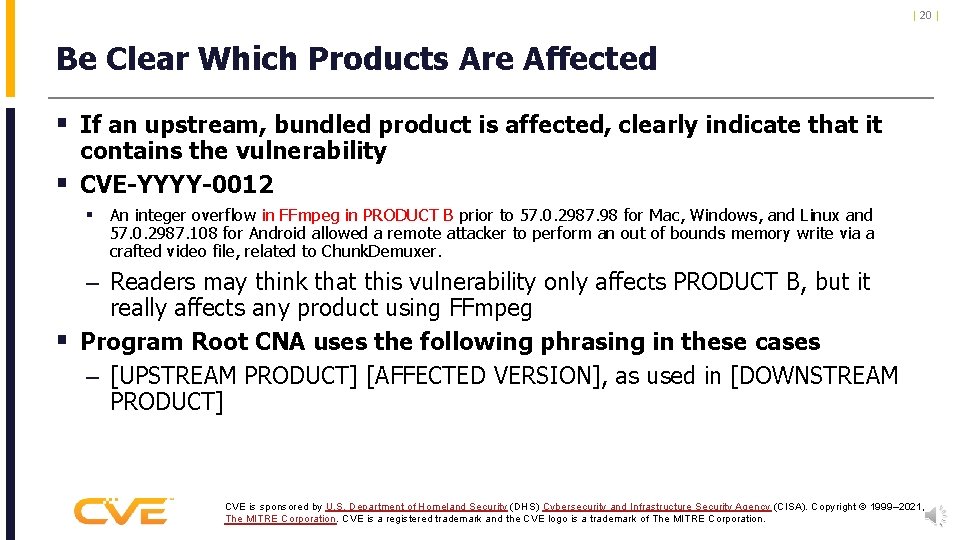 | 20 |

Be Clear Which Products Are Affected

▪ If an upstream, bundled product is affected, clearly indicate that it contains the vulnerability

▪ CVE-YYYY-0012

▪ An integer overflow in FFmpeg in PRODUCT B prior to 57.0.2987.98 for Mac, Windows, and Linux and 57.0.2987.108 for Android allowed a remote attacker to perform an out of bounds memory write via a crafted video file, related to ChunkDemuxer.

– Readers may think that this vulnerability only affects PRODUCT B, but it really affects any product using FFmpeg

▪ Program Root CNA uses the following phrasing in these cases

– [UPSTREAM PRODUCT] [AFFECTED VERSION], as used in [DOWNSTREAM PRODUCT]

CVE

CVE is sponsored by U.S. Department of Homeland Security (DHS) Cybersecurity and Infrastructure Security Agency (CISA). Copyright © 1999–2021, The MITRE Corporation. CVE is a registered trademark and the CVE logo is a trademark of The MITRE Corporation.